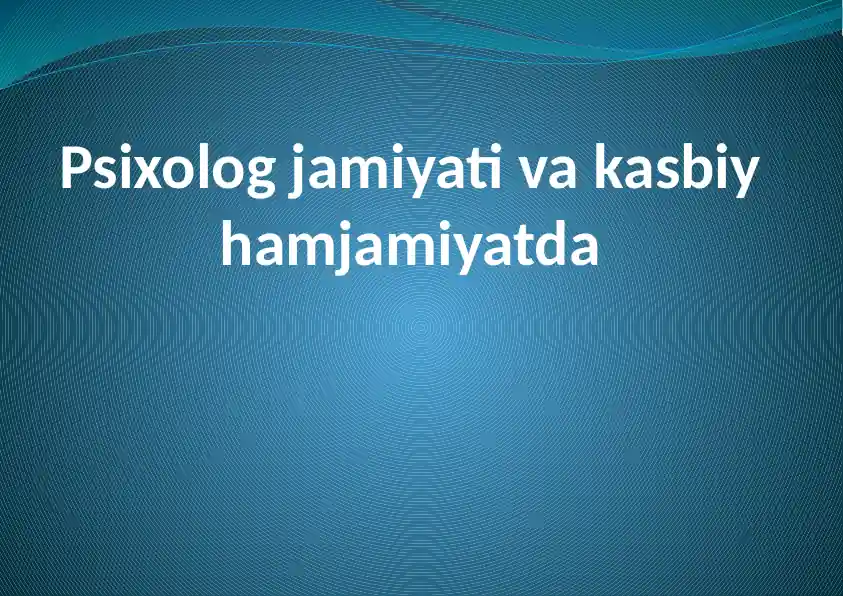 Psixolog jamiyati va kasbiy hamjamiyatda